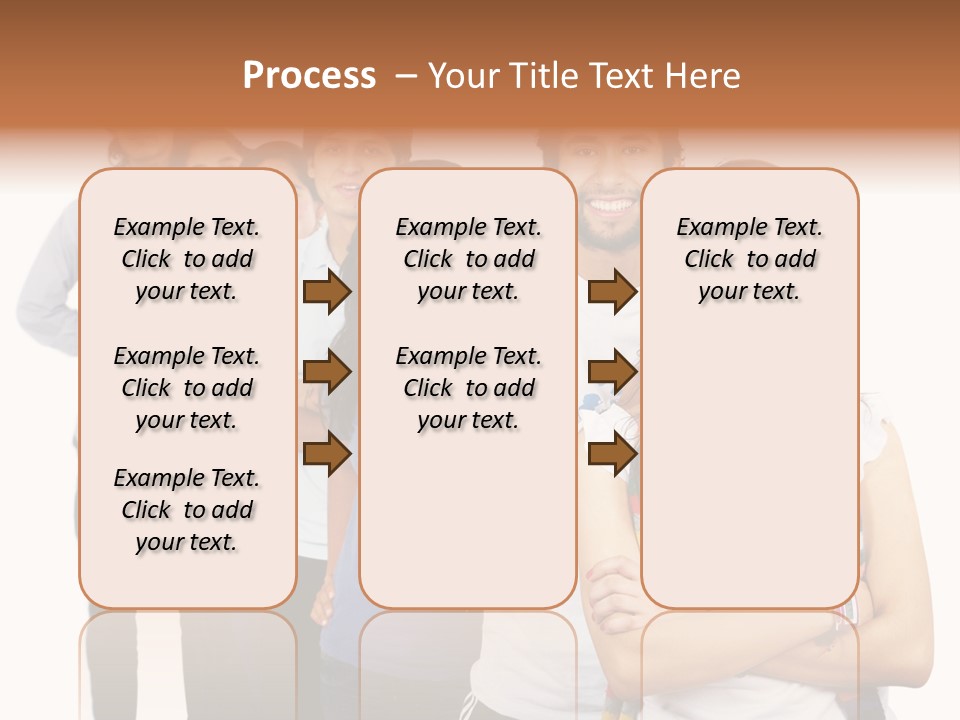 Process – Your Title Text Here

Example Text. Click to add your text.

Example Text. Click to add your text.

Example Text. Click to add your text.

Example Text. Click to add your text.

Example Text. Click to add your text.

Example Text. Click to add your text.